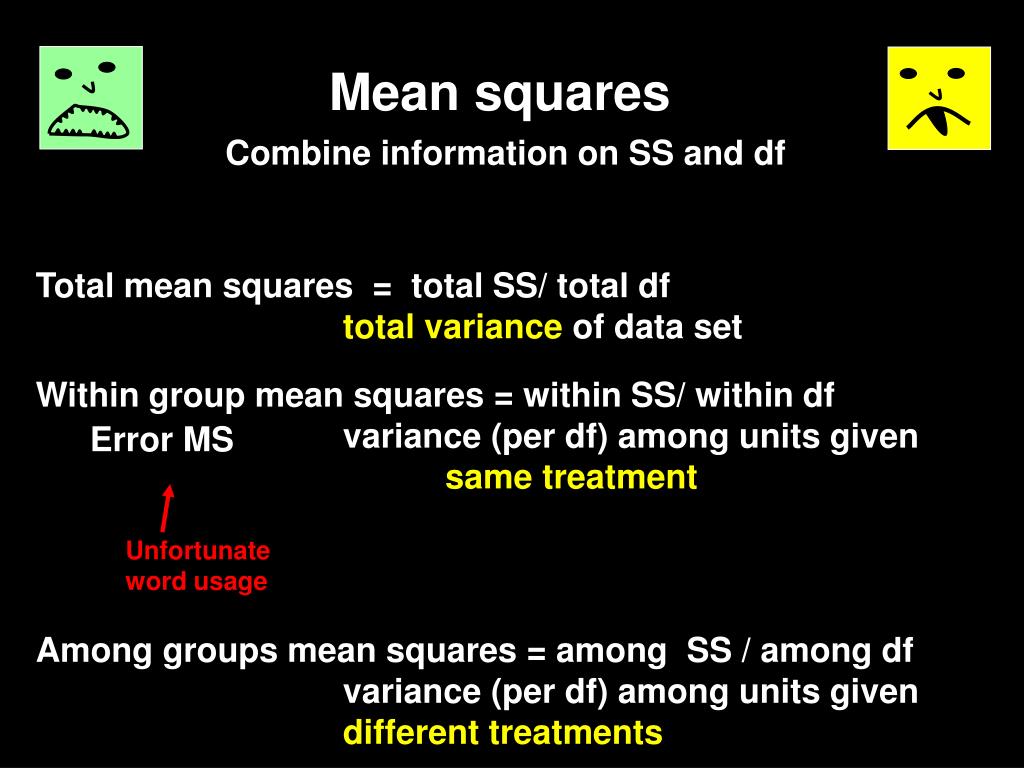 Mean squares

Combine information on SS and df

Total mean squares = total SS/ total df
total variance of data set

Within group mean squares = within SS/ within df
Error MS
variance (per df) among units given same treatment

Unfortunate word usage

Among groups mean squares = among SS / among df
variance (per df) among units given different treatments